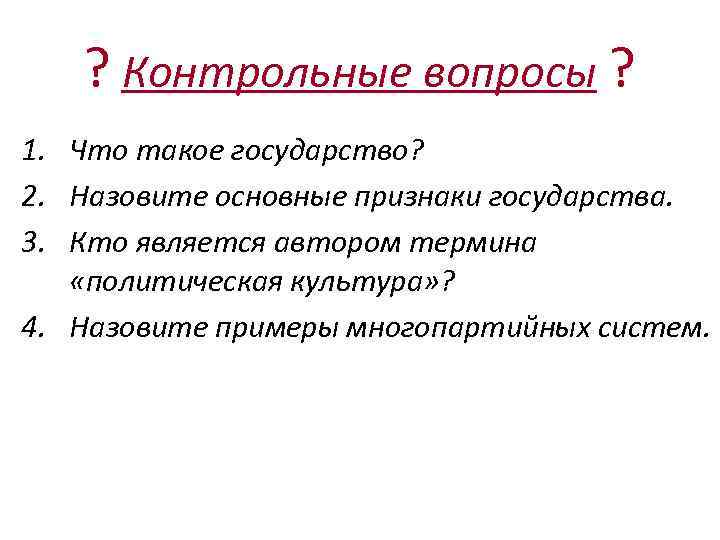 ? Контрольные вопросы ?

1. Что такое государство?
2. Назовите основные признаки государства.
3. Кто является автором термина «политическая культура»?
4. Назовите примеры многопартийных систем.